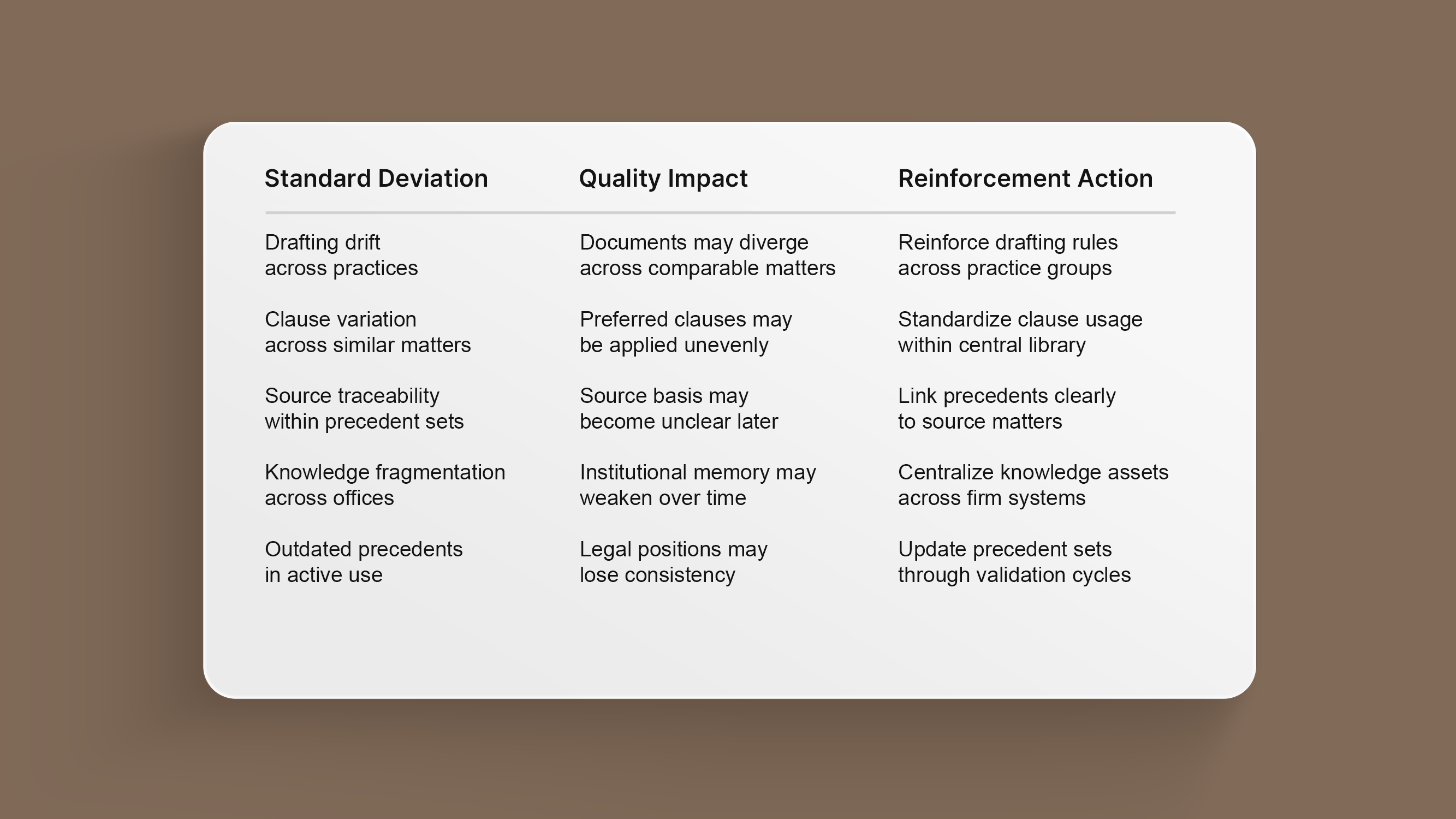 | Standard Deviation | Quality Impact | Reinforcement Action |
|---|---|---|
| Drafting drift across practices | Documents may diverge across comparable matters | Reinforce drafting rules across practice groups |
| Clause variation across similar matters | Preferred clauses may be applied unevenly | Standardize clause usage within central library |
| Source traceability within precedent sets | Source basis may become unclear later | Link precedents clearly to source matters |
| Knowledge fragmentation across offices | Institutional memory may weaken over time | Centralize knowledge assets across firm systems |
| Outdated precedents in active use | Legal positions may lose consistency | Update precedent sets through validation cycles |